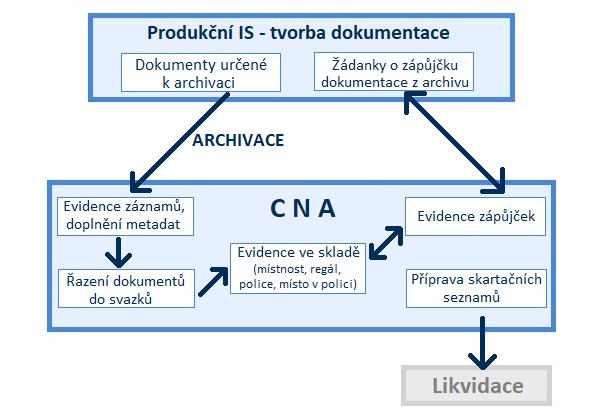 Produkční IS - tvorba dokumentace

Dokumenty určené k archivaci

Žádanky o zápůjčku dokumentace z archivu

ARCHIVACE

C N A

Evidence záznamů, doplnění metadat

Řazení dokumentů do svazků

Evidence ve skladě (místnost, regál, police, místo v polici)

Evidence zápůjček

Příprava skartačních seznamů

Likvidace